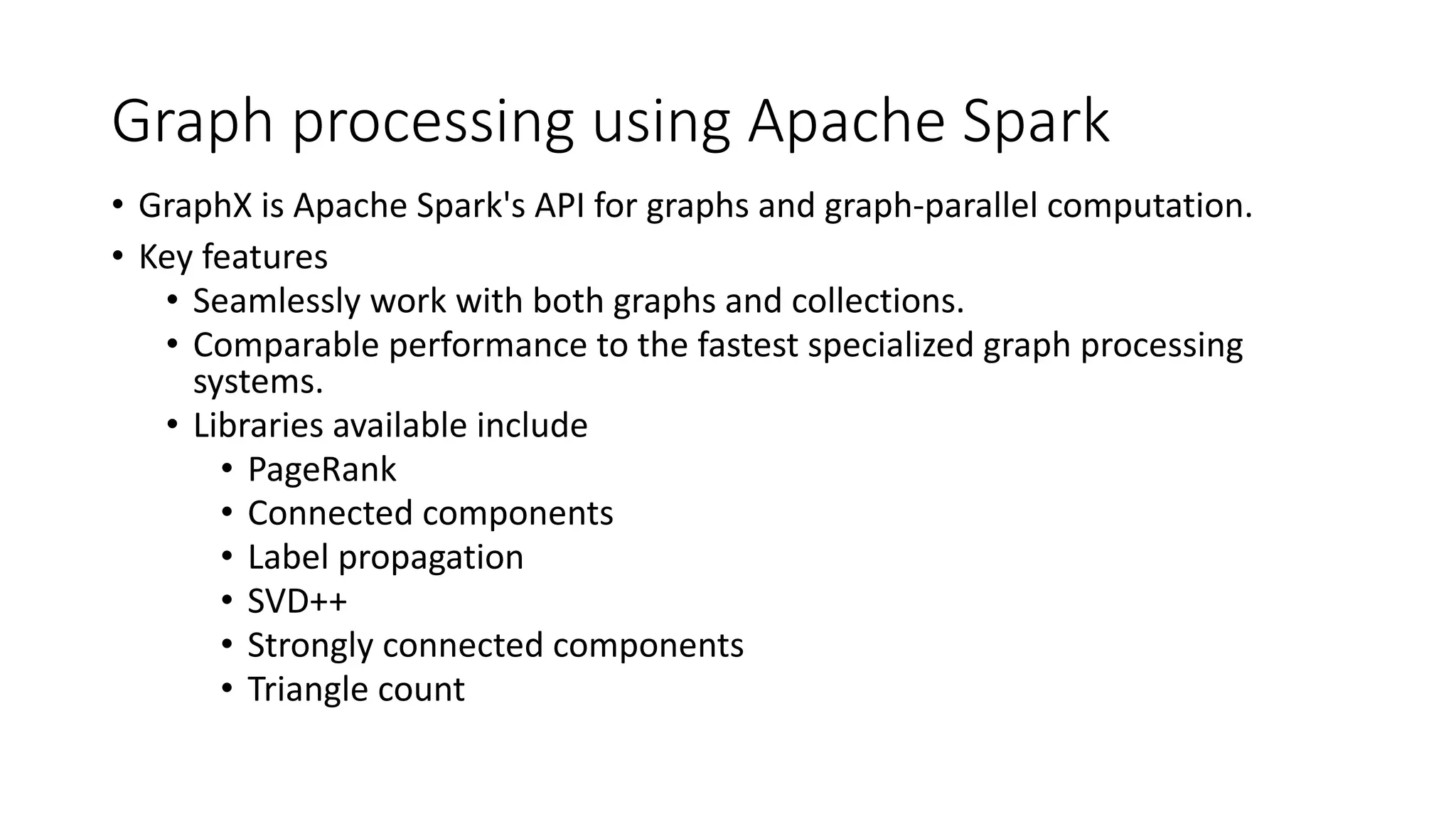 Graph processing using Apache Spark

• GraphX is Apache Spark's API for graphs and graph-parallel computation.
• Key features
  • Seamlessly work with both graphs and collections.
  • Comparable performance to the fastest specialized graph processing systems.
  • Libraries available include
    • PageRank
    • Connected components
    • Label propagation
    • SVD++
    • Strongly connected components
    • Triangle count